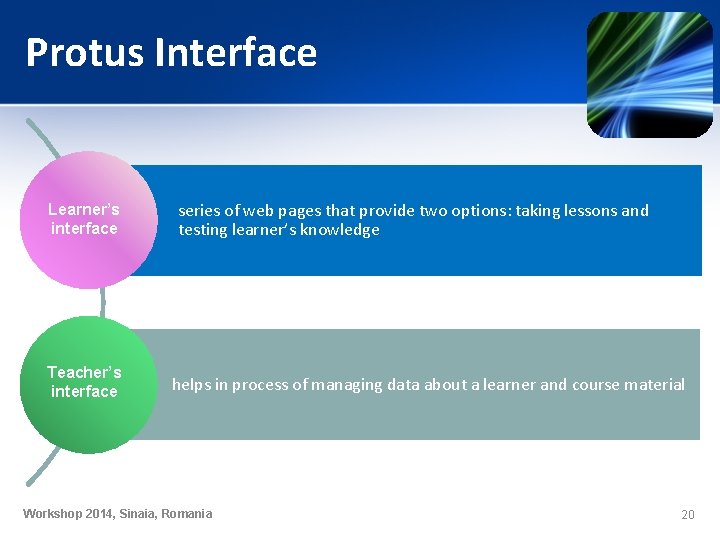 Protus Interface

Learner's interface

series of web pages that provide two options: taking lessons and testing learner's knowledge

Teacher's interface

helps in process of managing data about a learner and course material

Workshop 2014, Sinaia, Romania

20